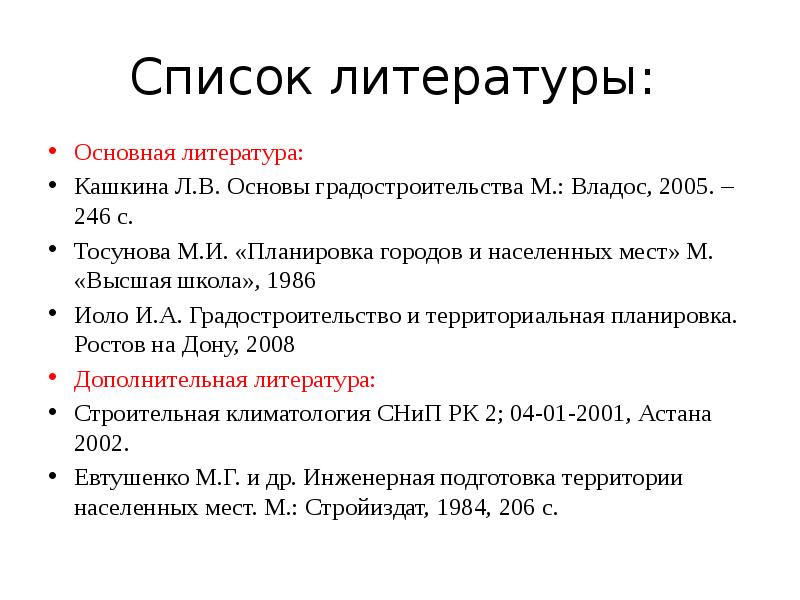 Список литературы:

• Основная литература:
• Кашкина Л.В. Основы градостроительства М.: Владос, 2005. – 246 с.
• Тосунова М.И. «Планировка городов и населенных мест» М. «Высшая школа», 1986
• Иоло И.А. Градостроительство и территориальная планировка. Ростов на Дону, 2008
• Дополнительная литература:
• Строительная климатология СНиП РК 2; 04-01-2001, Астана 2002.
• Евтушенко М.Г. и др. Инженерная подготовка территории населенных мест. М.: Стройиздат, 1984, 206 с.